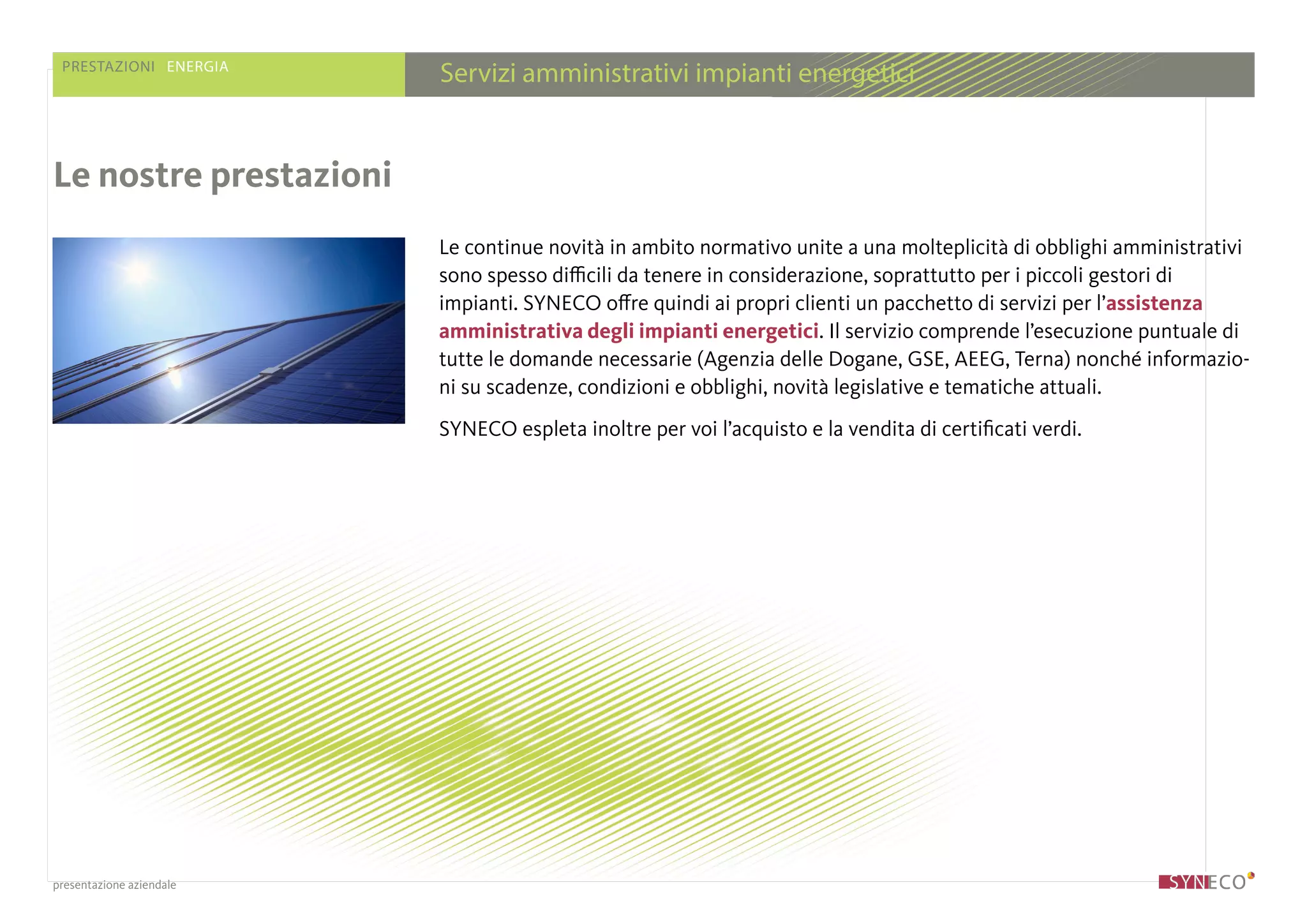 PRESTAZIONI ENERGIA

Servizi amministrativi impianti energetici

Le nostre prestazioni

Le continue novità in ambito normativo unite a una molteplicità di obblighi amministrativi sono spesso difficili da tenere in considerazione, soprattutto per i piccoli gestori di impianti. SYNECO offre quindi ai propri clienti un pacchetto di servizi per l'assistenza amministrativa degli impianti energetici. Il servizio comprende l'esecuzione puntuale di tutte le domande necessarie (Agenzia delle Dogane, GSE, AEEG, Terna) nonché informazioni su scadenze, condizioni e obblighi, novità legislative e tematiche attuali.

SYNECO espleta inoltre per voi l'acquisto e la vendita di certificati verdi.

presentazione aziendale

SYNECO